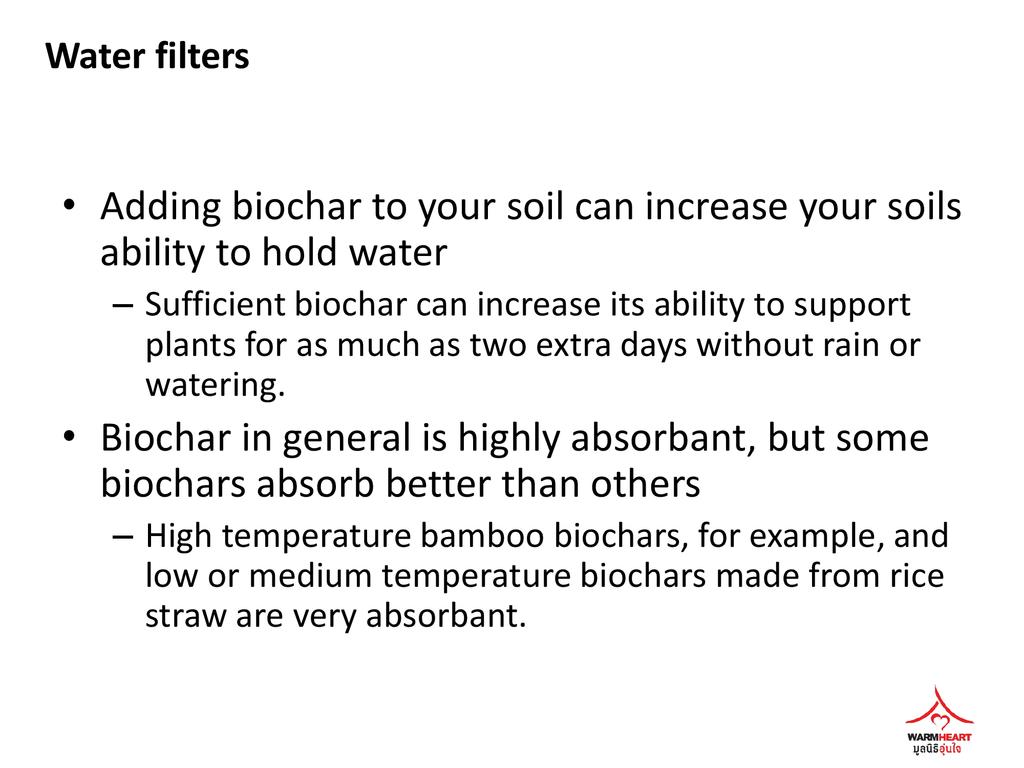 Water filters

• Adding biochar to your soil can increase your soils ability to hold water
– Sufficient biochar can increase its ability to support plants for as much as two extra days without rain or watering.
• Biochar in general is highly absorbant, but some biochars absorb better than others
– High temperature bamboo biochars, for example, and low or medium temperature biochars made from rice straw are very absorbant.

WARMHEART
มูลนิธิอุ่นใจ